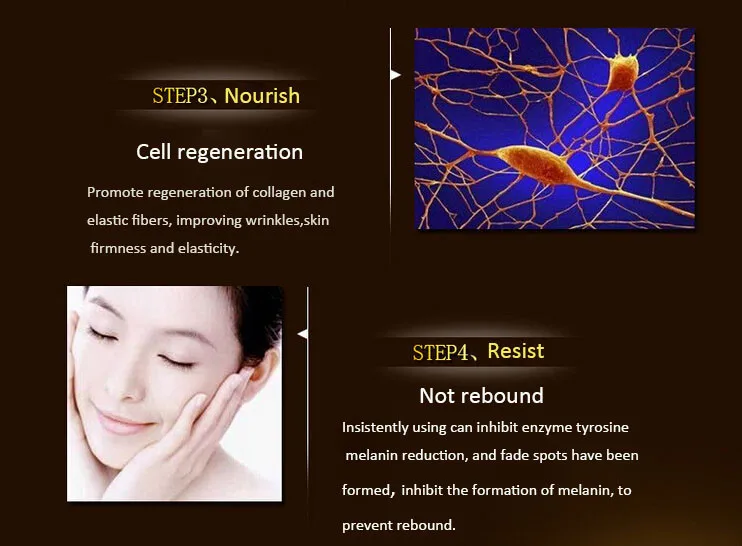 STEP3、Nourish

Cell regeneration

Promote regeneration of collagen and elastic fibers, improving wrinkles,skin firmness and elasticity.

STEP4、Resist

Not rebound

Insistently using can inhibit enzyme tyrosine melanin reduction, and fade spots have been formed，inhibit the formation of melanin, to prevent rebound.